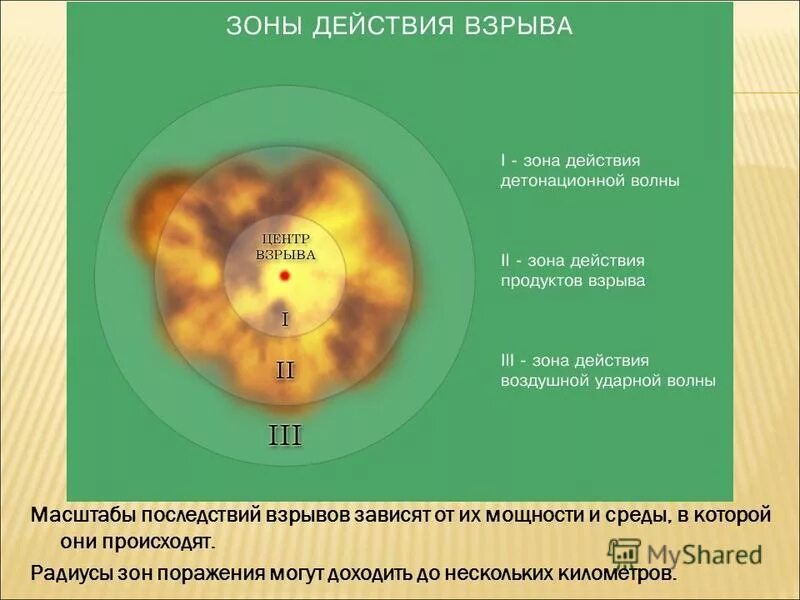 ЗОНЫ ДЕЙСТВИЯ ВЗРЫВА

ЦЕНТР ВЗРЫВА

I

II

III

I - зона действия детонационной волны

II - зона действия продуктов взрыва

III - зона действия воздушной ударной волны

Масштабы последствий взрывов зависят от их мощности и среды, в которой они происходят.

Радиусы зон поражения могут доходить до нескольких километров.

MyShared